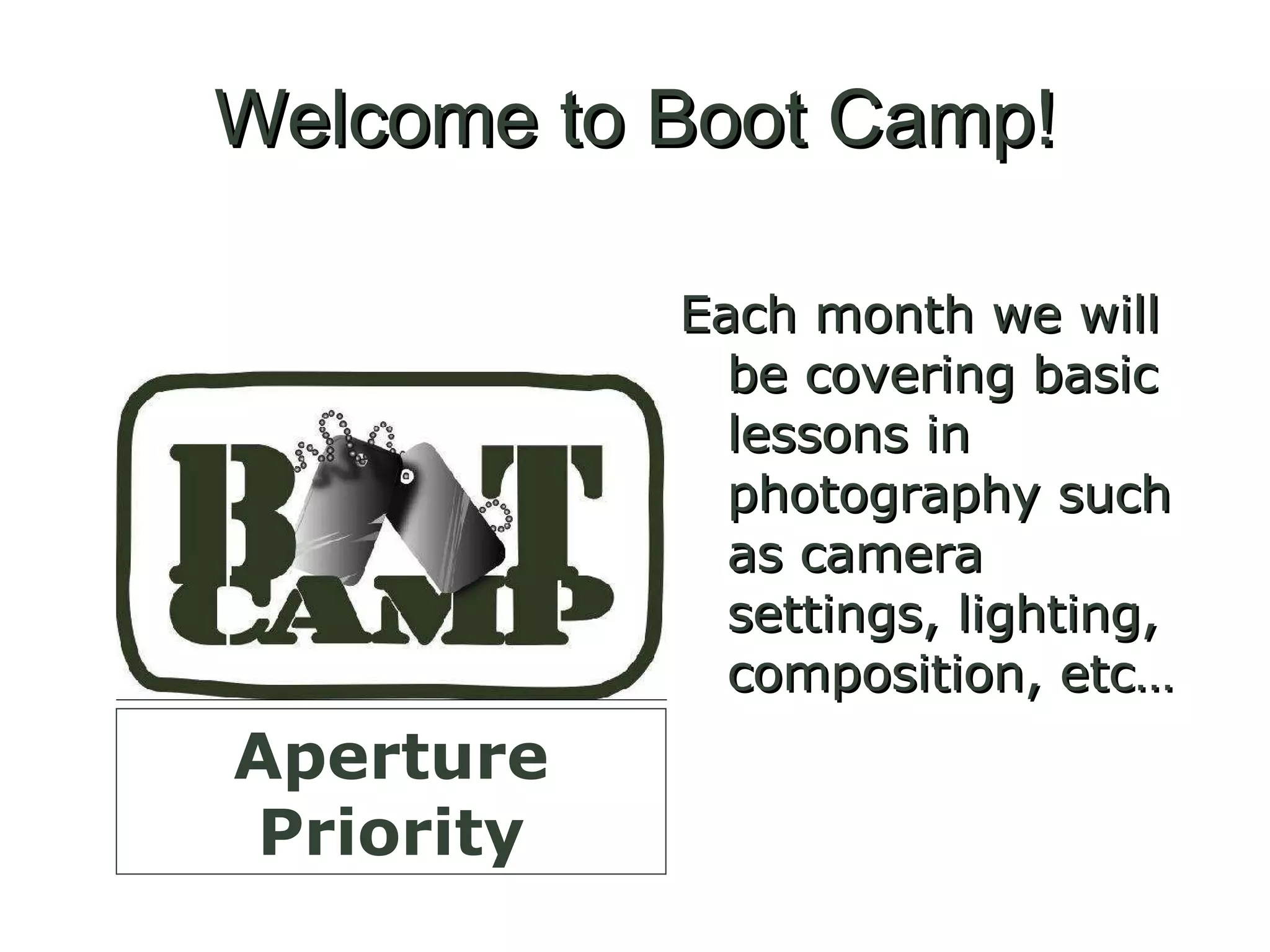 Welcome to Boot Camp!

BOOT CAMP

Aperture Priority

Each month we will be covering basic lessons in photography such as camera settings, lighting, composition, etc…